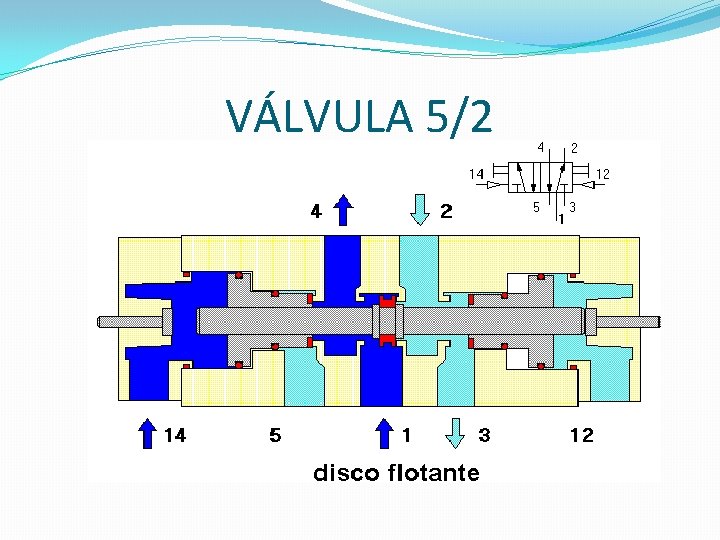 VÁLVULA 5/2

4 2
14 12
5 3
1

4 2

14 5 1 3 12

disco flotante